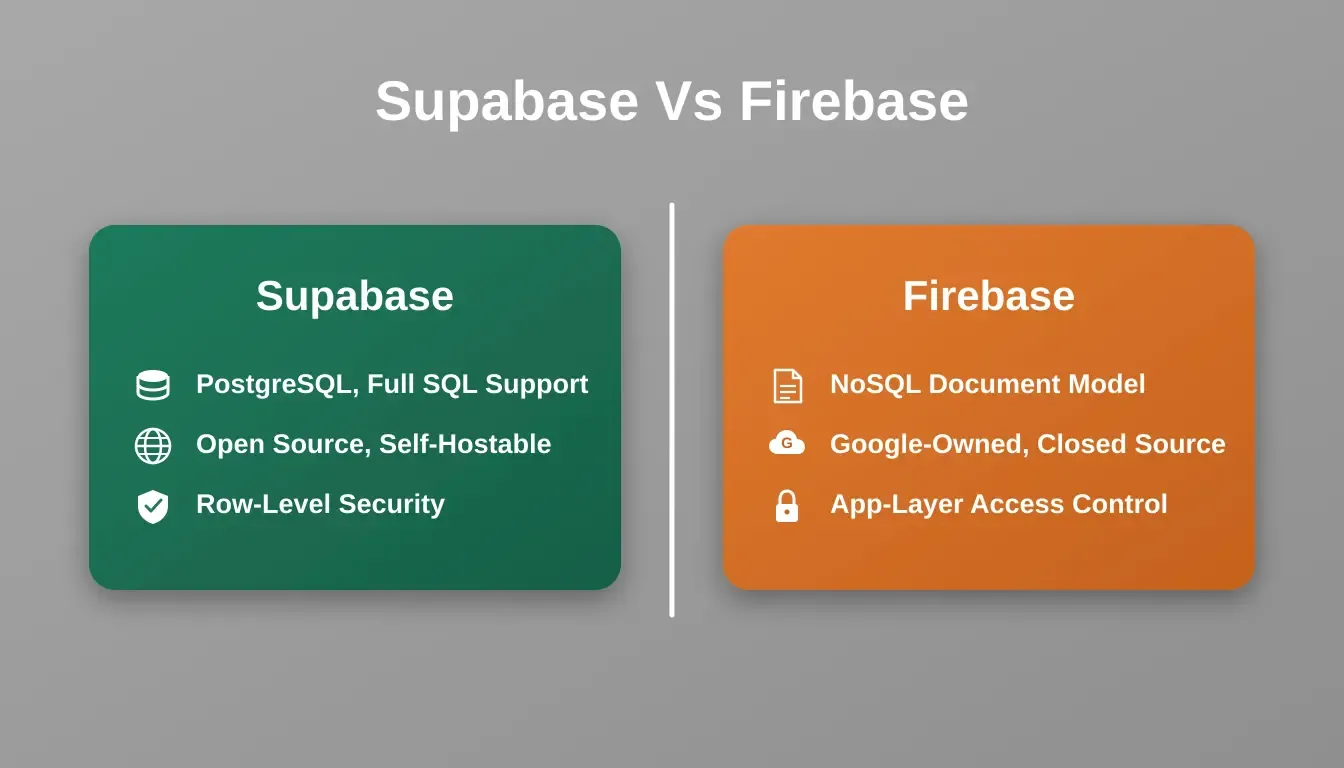 Supabase Vs Firebase

Supabase

PostgreSQL, Full SQL Support

Open Source, Self-Hostable

Row-Level Security

Firebase

NoSQL Document Model

G Google-Owned, Closed Source

App-Layer Access Control